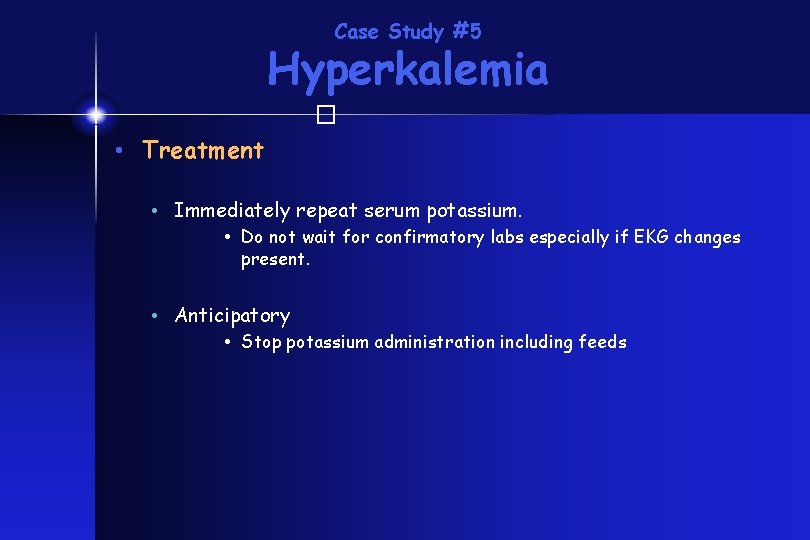 Case Study #5
Hyperkalemia

• Treatment

• Immediately repeat serum potassium.
• Do not wait for confirmatory labs especially if EKG changes present.

• Anticipatory
• Stop potassium administration including feeds